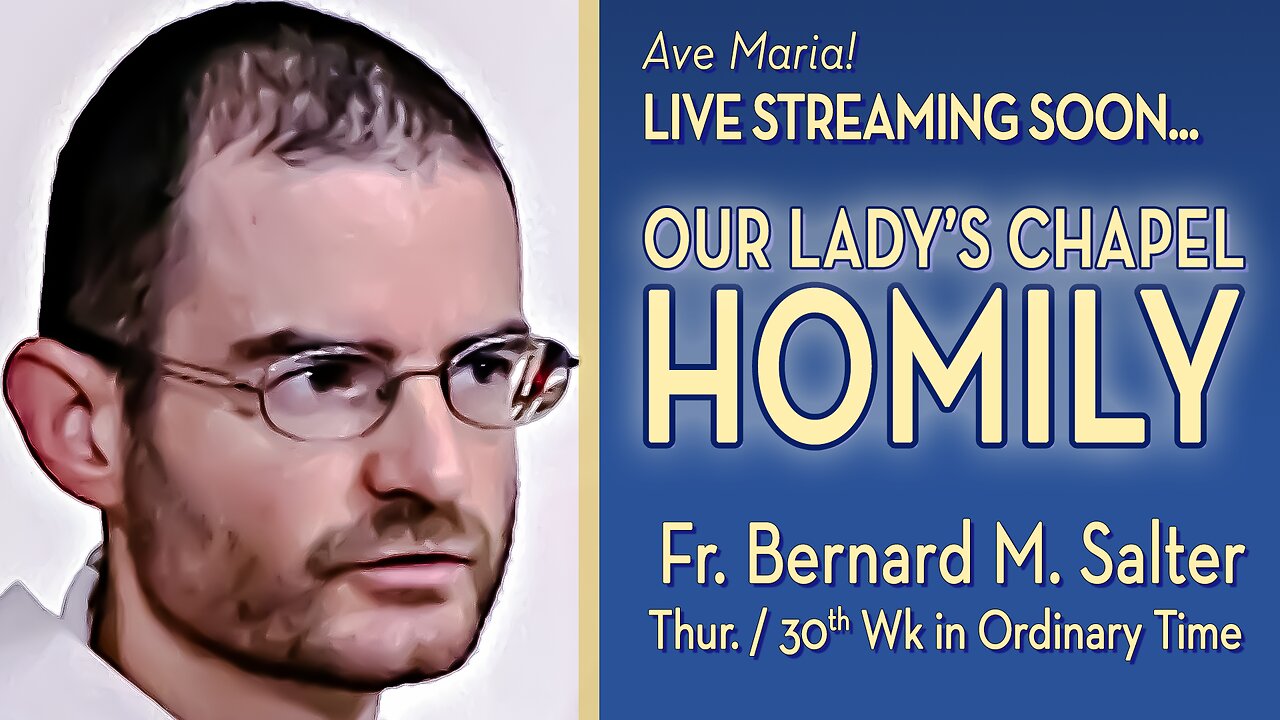 Ave Maria!
LIVE STREAMING SOON...

OUR LADY'S CHAPEL
HOMILY

Fr. Bernard M. Salter
Thur. / 30$^{th}$ Wk in Ordinary Time